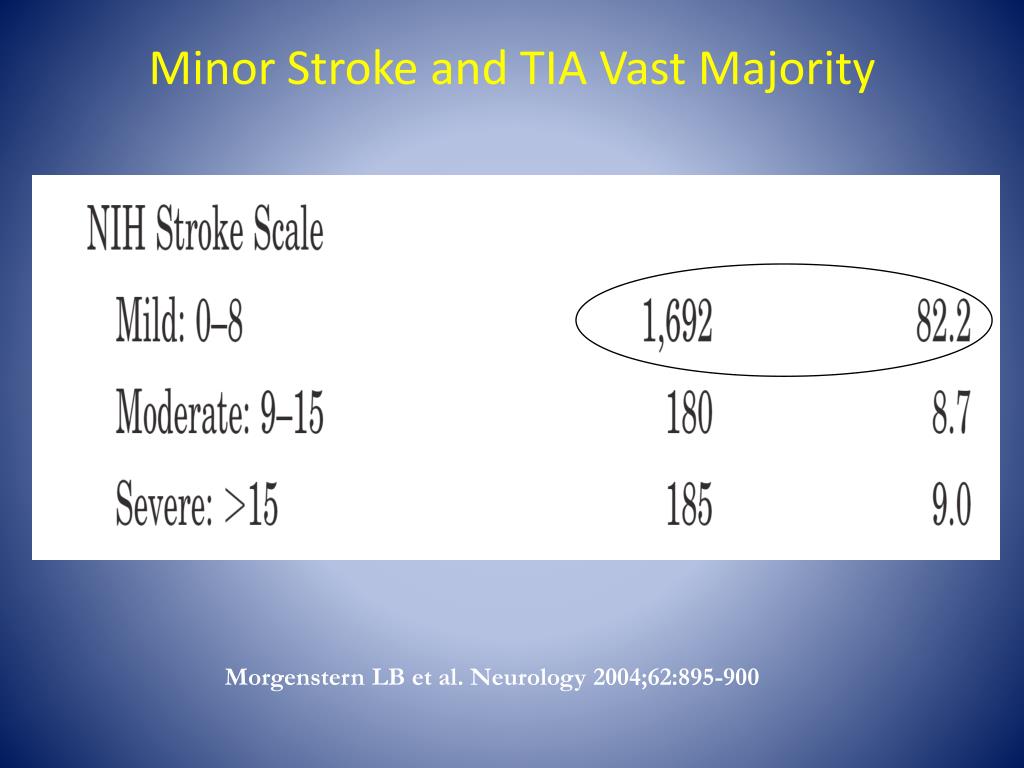 Minor Stroke and TIA Vast Majority

| NIH Stroke Scale | | |
|---|---|---|
| Mild: 0–8 | 1,692 | 82.2 |
| Moderate: 9–15 | 180 | 8.7 |
| Severe: >15 | 185 | 9.0 |

Morgenstern LB et al. Neurology 2004;62:895-900